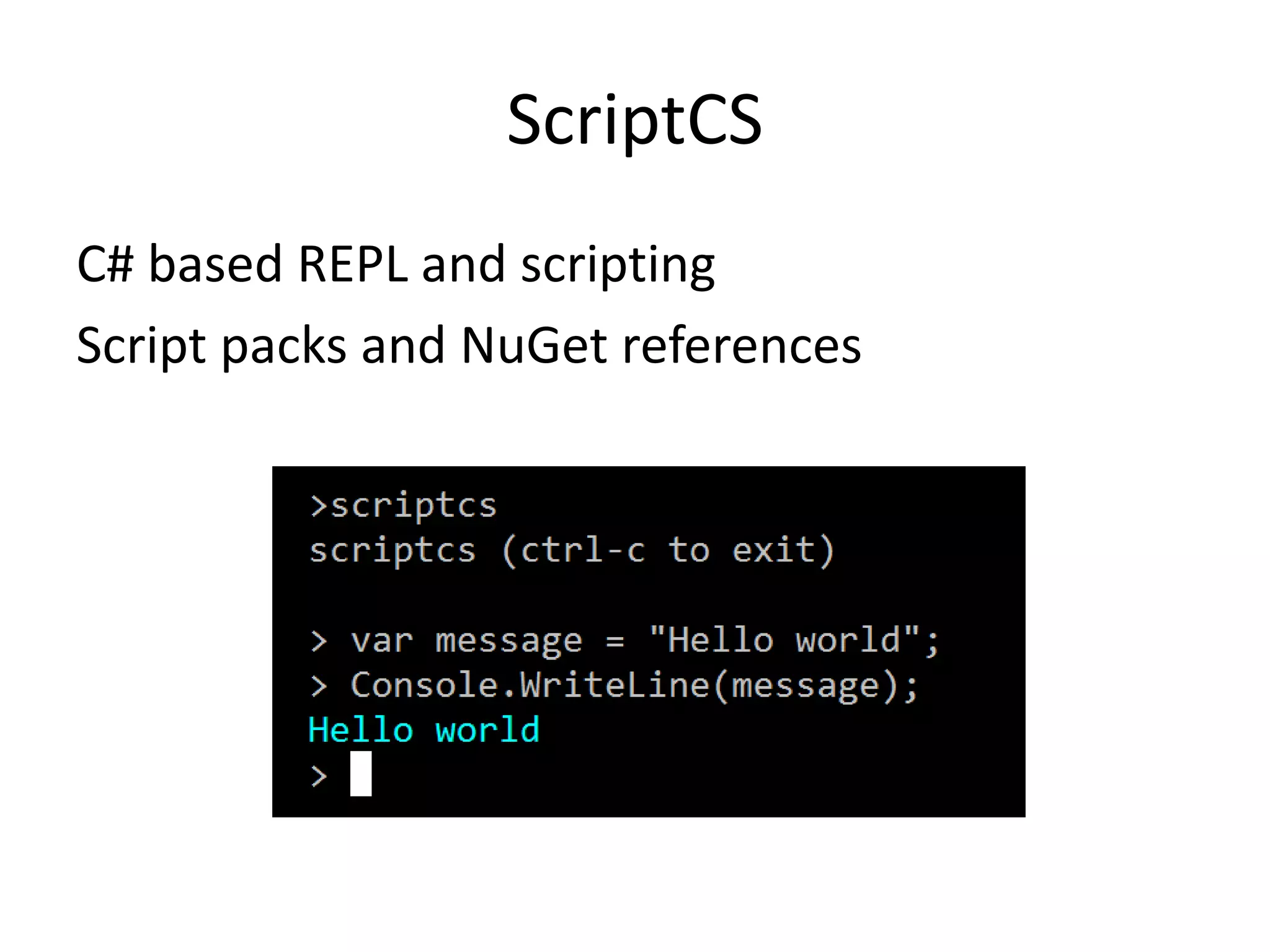 ScriptCS

C# based REPL and scripting

Script packs and NuGet references

>scriptcs
scriptcs (ctrl-c to exit)

> var message = "Hello world";
> Console.WriteLine(message);
Hello world
>